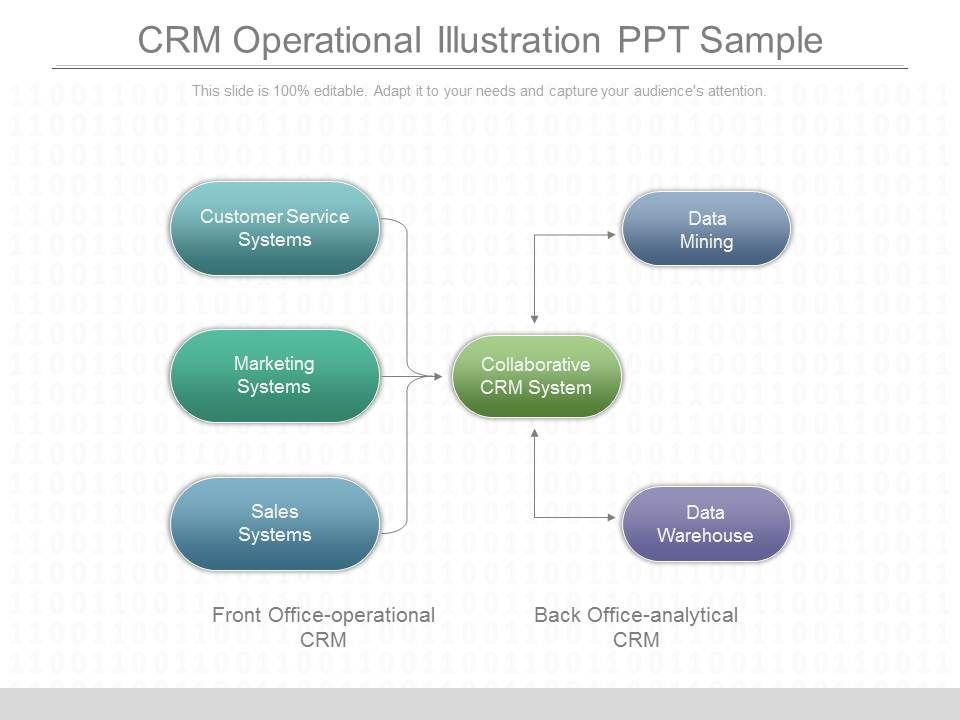 CRM Operational Illustration PPT Sample

This slide is 100% editable. Adapt it to your needs and capture your audience's attention.

Customer Service Systems

Marketing Systems

Sales Systems

Collaborative CRM System

Data Mining

Data Warehouse

Front Office-operational CRM

Back Office-analytical CRM